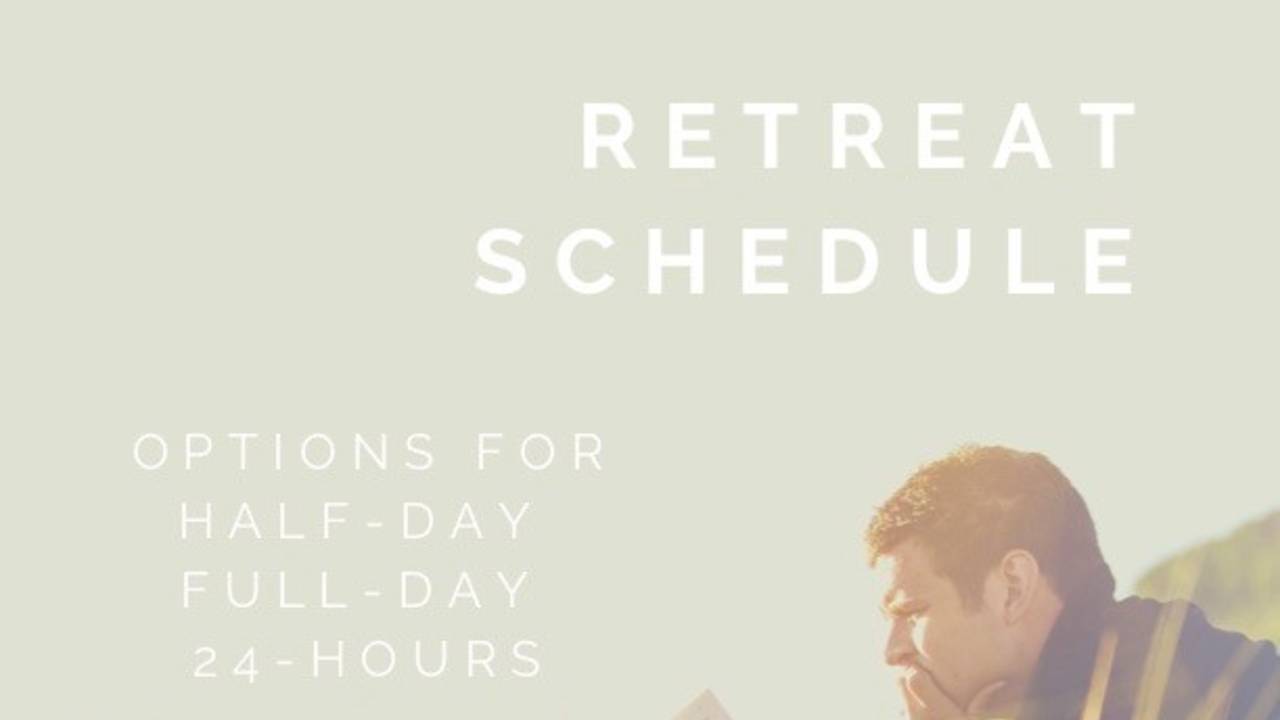 RETREAT SCHEDULE

OPTIONS FOR
HALF-DAY
FULL-DAY
24-HOURS